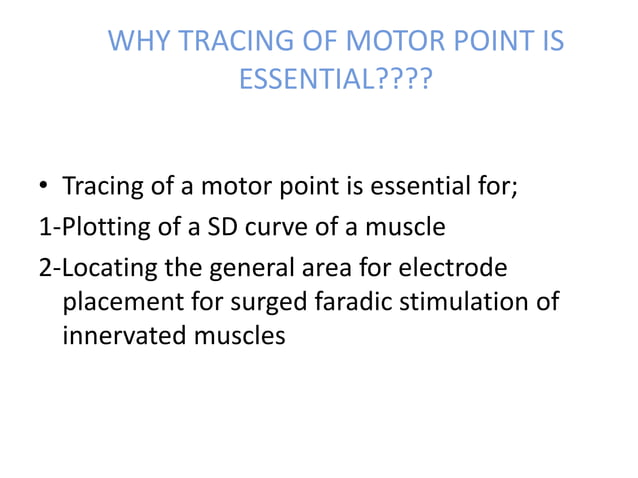 WHY TRACING OF MOTOR POINT IS ESSENTIAL????

• Tracing of a motor point is essential for;
1-Plotting of a SD curve of a muscle
2-Locating the general area for electrode placement for surged faradic stimulation of innervated muscles